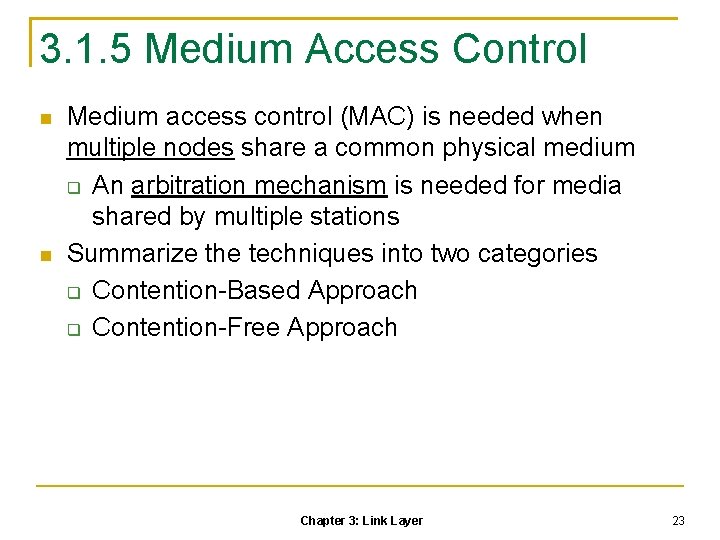 3.1.5 Medium Access Control

- Medium access control (MAC) is needed when multiple nodes share a common physical medium
  - An arbitration mechanism is needed for media shared by multiple stations
- Summarize the techniques into two categories
  - Contention-Based Approach
  - Contention-Free Approach

Chapter 3: Link Layer

23